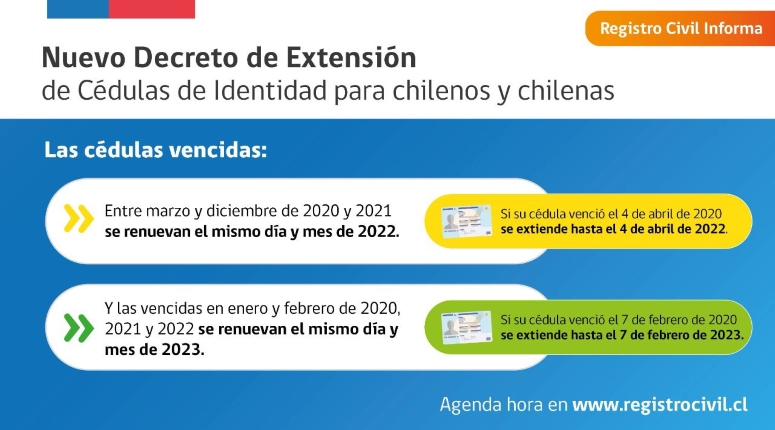 Registro Civil Informa

Nuevo Decreto de Extensión
de Cédulas de Identidad para chilenos y chilenas

Las cédulas vencidas:

Entre marzo y diciembre de 2020 y 2021 se renuevan el mismo día y mes de 2022.

Si su cédula venció el 4 de abril de 2020 se extiende hasta el 4 de abril de 2022.

Y las vencidas en enero y febrero de 2020, 2021 y 2022 se renuevan el mismo día y mes de 2023.

Si su cédula venció el 7 de febrero de 2020 se extiende hasta el 7 de febrero de 2023.

Agenda hora en www.registrocivil.cl